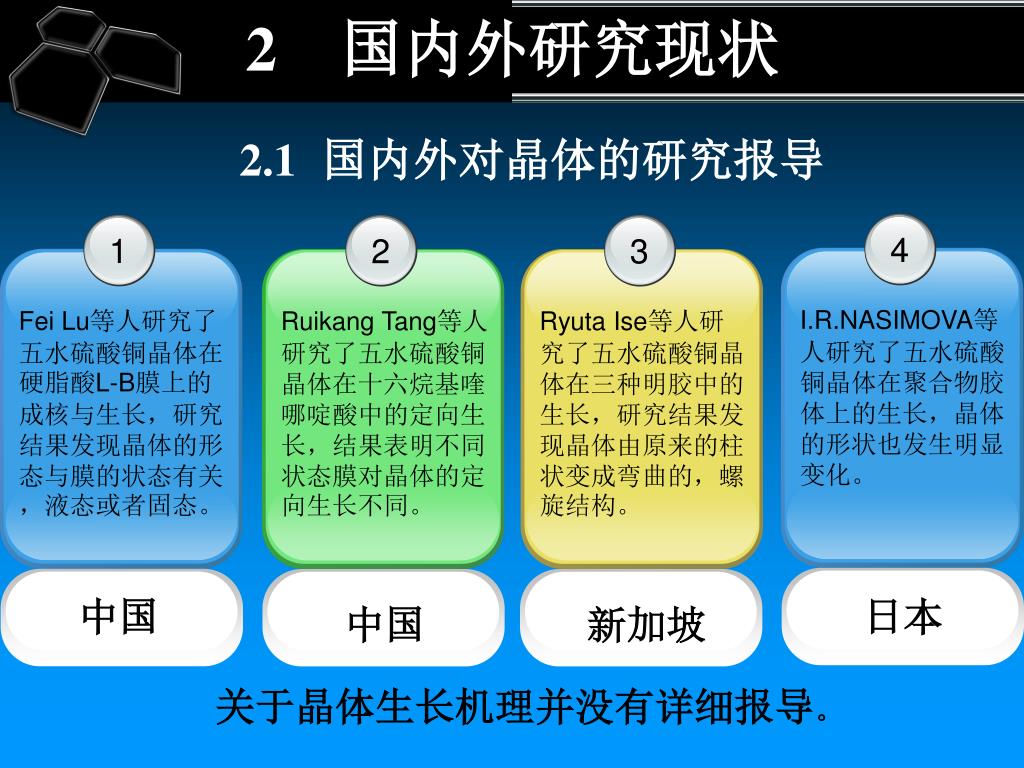 2　国内外研究现状

2.1　国内外对晶体的研究报导

1

Fei Lu等人研究了五水硫酸铜晶体在硬脂酸L-B膜上的成核与生长，研究结果发现晶体的形态与膜的状态有关，液态或者固态。

中国

2

Ruikang Tang等人研究了五水硫酸铜晶体在十六烷基喹哪啶酸中的定向生长，结果表明不同状态膜对晶体的定向生长不同。

中国

3

Ryuta Ise等人研究了五水硫酸铜晶体在三种明胶中的生长，研究结果发现晶体由原来的柱状变成弯曲的，螺旋结构。

新加坡

4

I.R.NASIMOVA等人研究了五水硫酸铜晶体在聚合物胶体上的生长，晶体的形状也发生明显变化。

日本

关于晶体生长机理并没有详细报导。